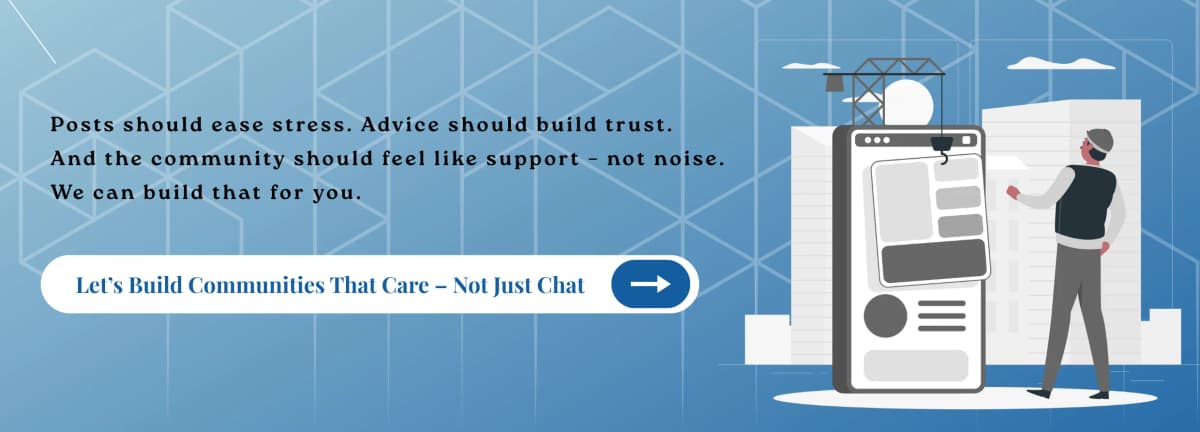 Posts should ease stress. Advice should build trust. And the community should feel like support - not noise. We can build that for you.

Let's Build Communities That Care – Not Just Chat